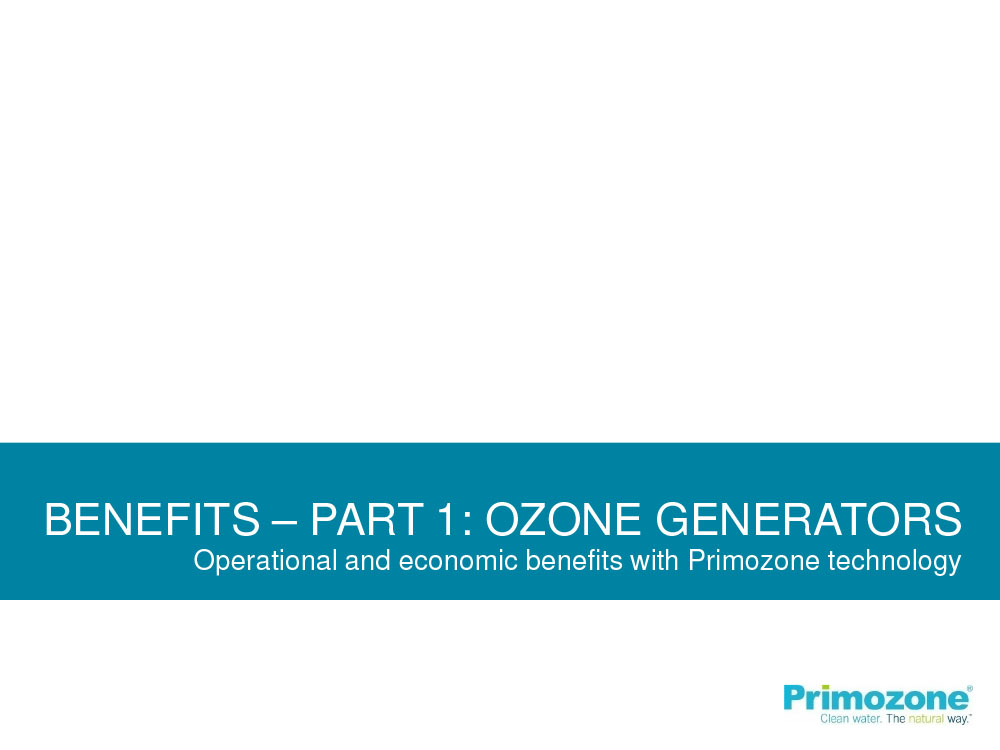 BENEFITS – PART 1: OZONE GENERATORS
Operational and economic benefits with Primozone technology

Primozone®
Clean water. The natural way.™